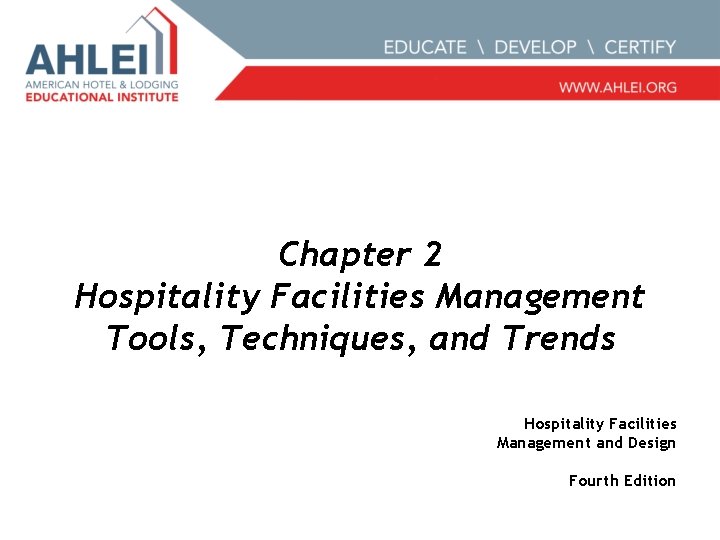 AHLEI
AMERICAN HOTEL & LODGING
EDUCATIONAL INSTITUTE

EDUCATE \ DEVELOP \ CERTIFY

WWW.AHLEI.ORG

Chapter 2
Hospitality Facilities Management
Tools, Techniques, and Trends

Hospitality Facilities
Management and Design

Fourth Edition